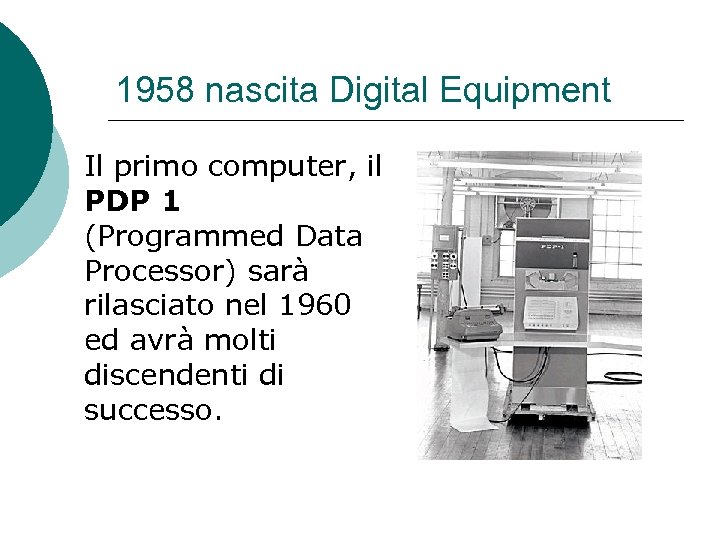 1958 nascita Digital Equipment

Il primo computer, il **PDP 1** (Programmed Data Processor) sarà rilasciato nel 1960 ed avrà molti discendenti di successo.

PDP-1